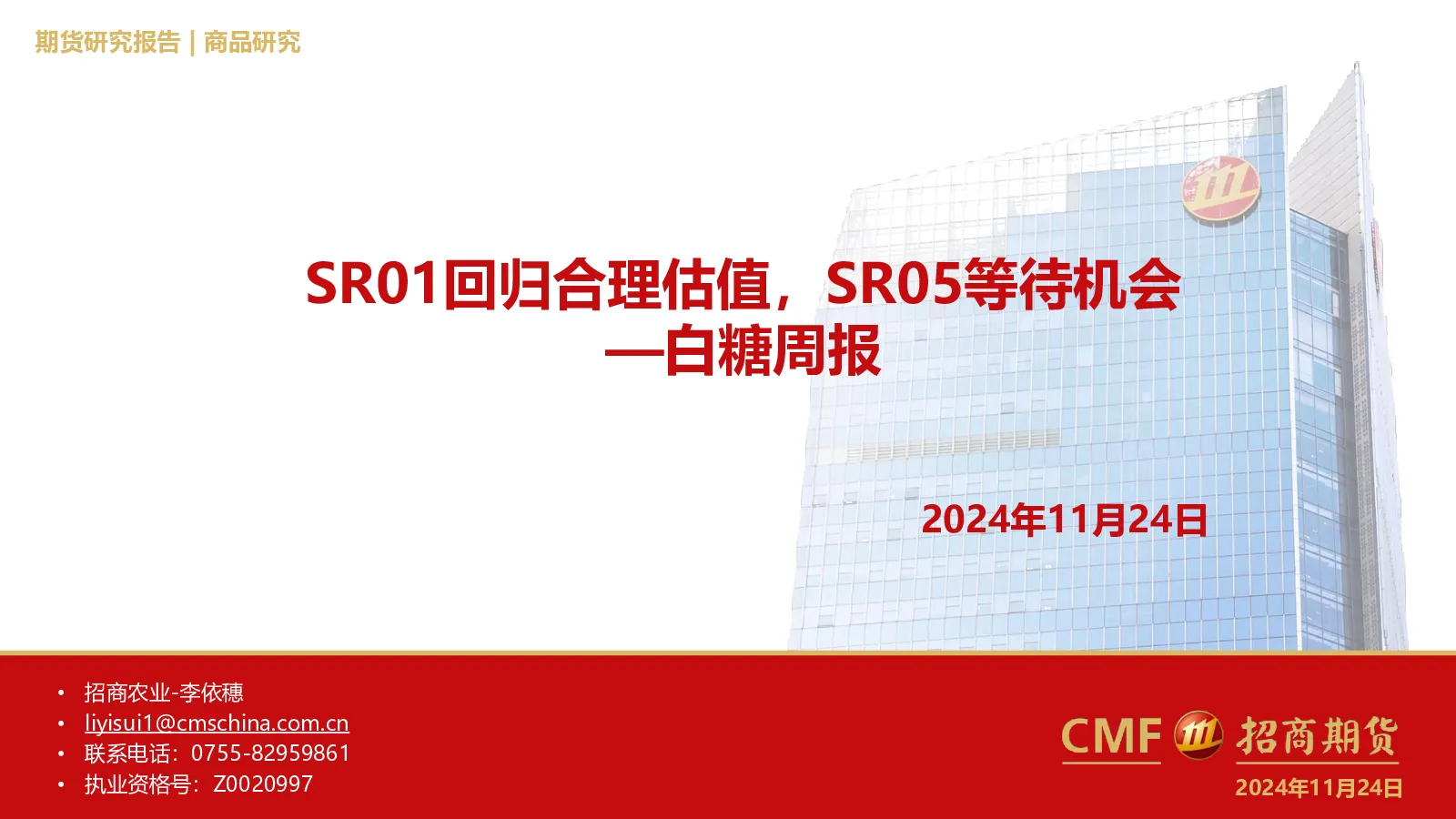 期货研究报告 | 商品研究

SR01回归合理估值，SR05等待机会
—白糖周报

2024年11月24日

• 招商农业-李依穗
• liyisui1@cmschina.com.cn
• 联系电话：0755-82959861
• 执业资格号：Z0020997

CMF 招商期货
2024年11月24日